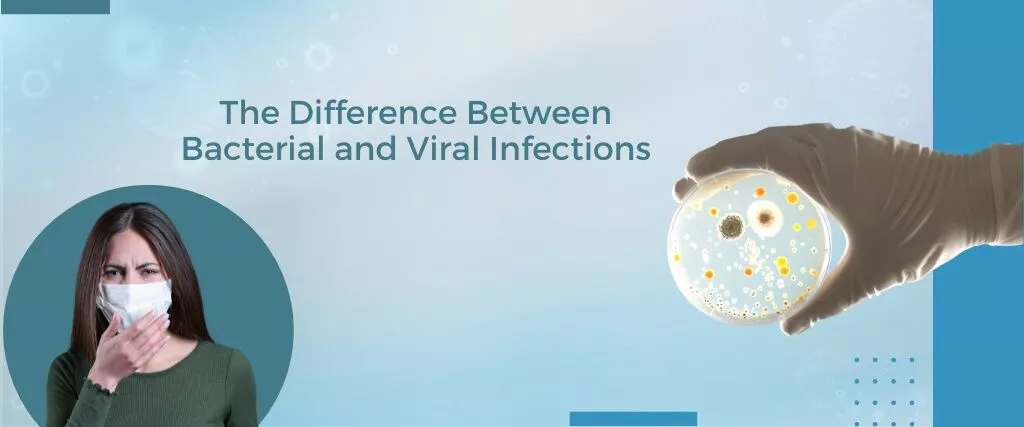 The Difference Between Bacterial and Viral Infections